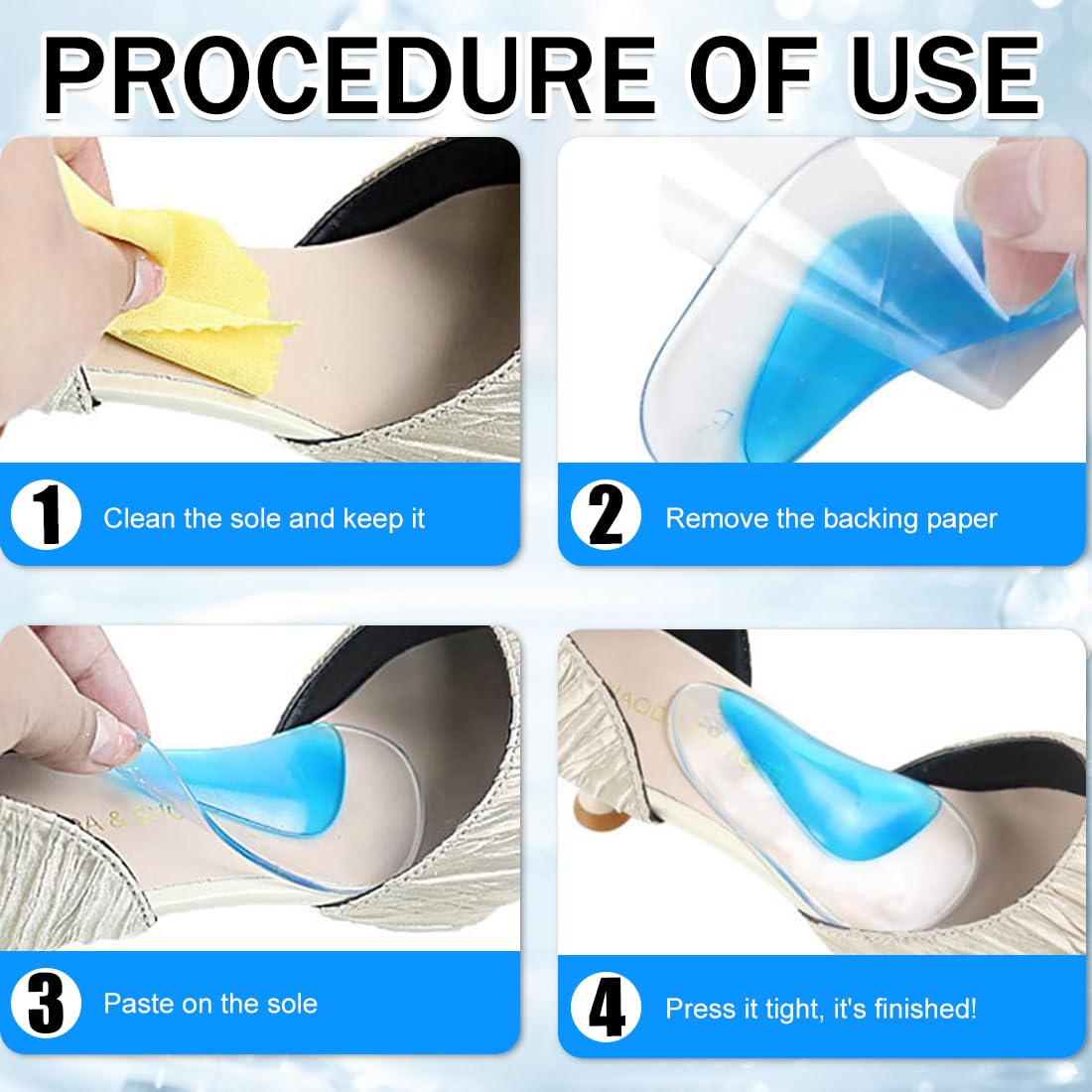 PROCEDURE OF USE

1 Clean the sole and keep it

2 Remove the backing paper

3 Paste on the sole

4 Press it tight, it's finished!